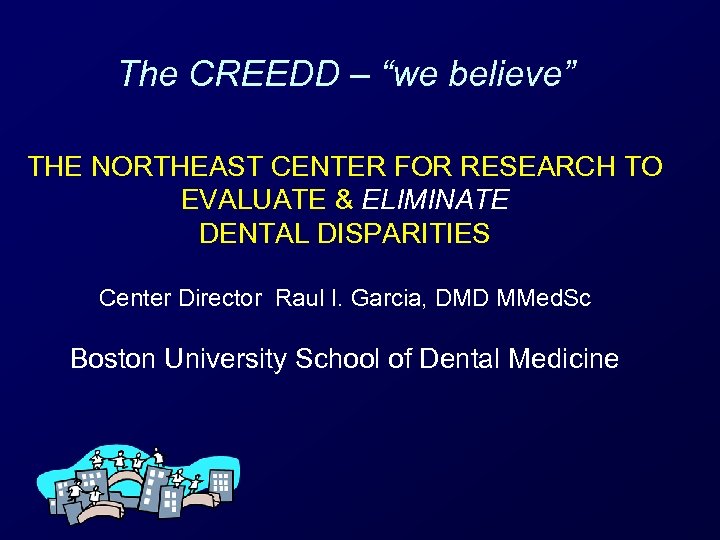 The CREEDD – “we believe”

THE NORTHEAST CENTER FOR RESEARCH TO EVALUATE & ELIMINATE DENTAL DISPARITIES

Center Director  Raul I. Garcia, DMD MMedSc

Boston University School of Dental Medicine